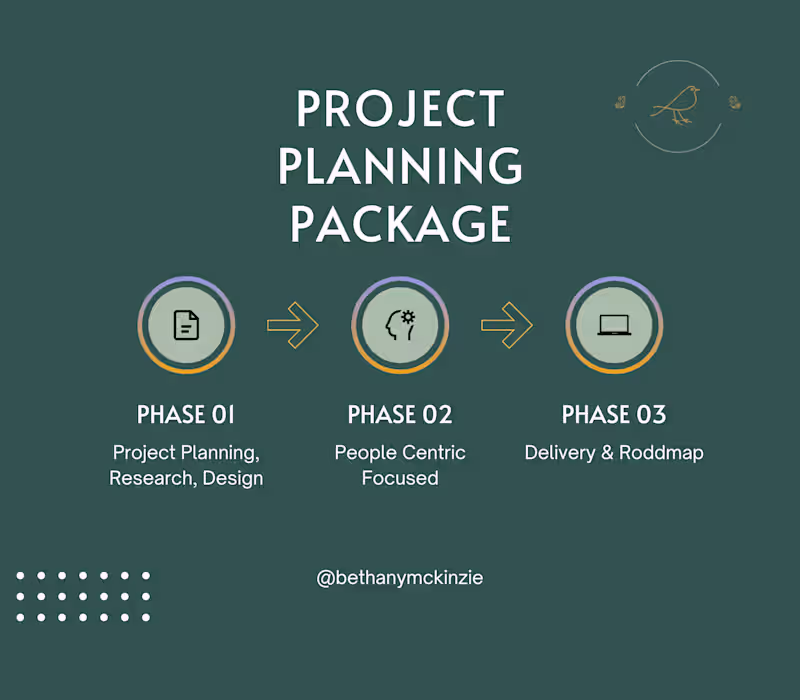 PROJECT PLANNING PACKAGE

PHASE 01
Project Planning, Research, Design

PHASE 02
People Centric Focused

PHASE 03
Delivery & Roddmap

@bethanymckinzie